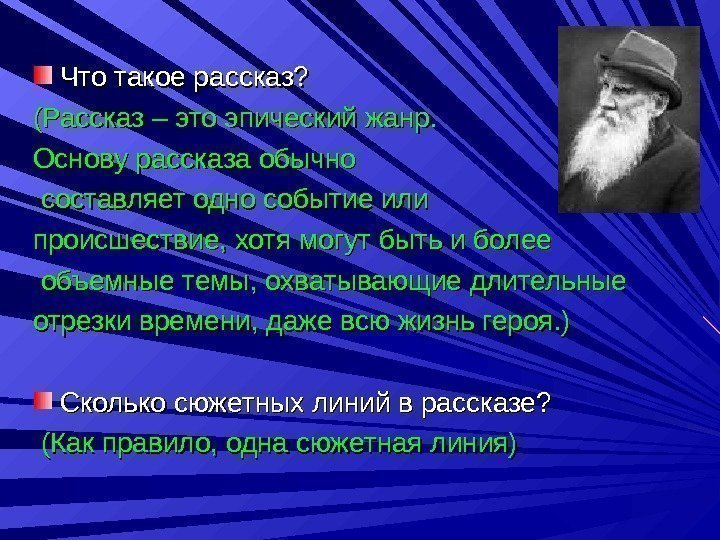 Что такое рассказ?
(Рассказ – это эпический жанр. Основу рассказа обычно составляет одно событие или происшествие, хотя могут быть и более объемные темы, охватывающие длительные отрезки времени, даже всю жизнь героя.)

Сколько сюжетных линий в рассказе?
(Как правило, одна сюжетная линия)